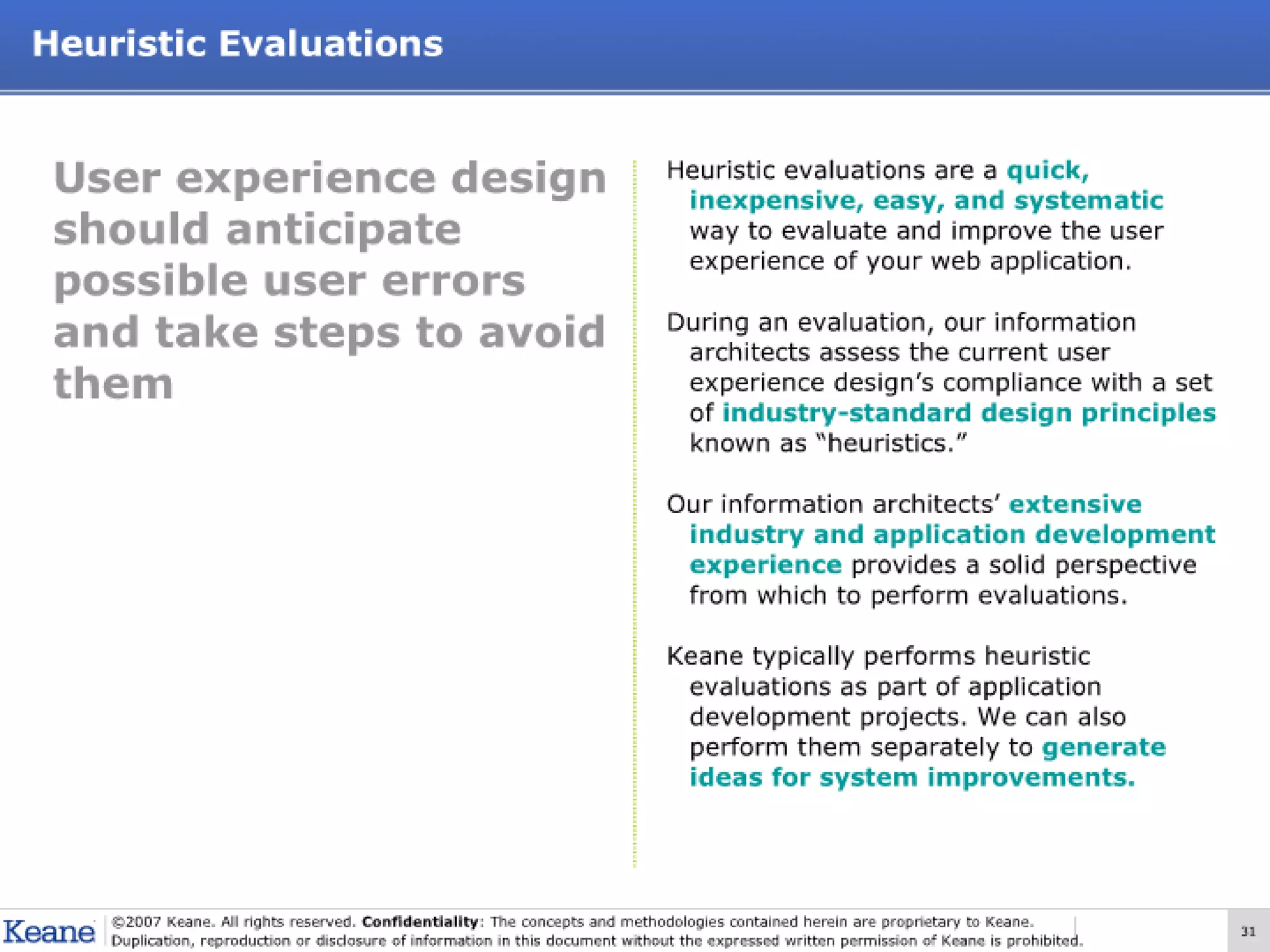 Heuristic Evaluations

User experience design should anticipate possible user errors and take steps to avoid them

Heuristic evaluations are a quick, inexpensive, easy, and systematic way to evaluate and improve the user experience of your web application.

During an evaluation, our information architects assess the current user experience design's compliance with a set of industry-standard design principles known as "heuristics."

Our information architects' extensive industry and application development experience provides a solid perspective from which to perform evaluations.

Keane typically performs heuristic evaluations as part of application development projects. We can also perform them separately to generate ideas for system improvements.

Keane ©2007 Keane. All rights reserved. Confidentiality: The concepts and methodologies contained herein are proprietary to Keane. Duplication, reproduction or disclosure of information in this document without the expressed written permission of Keane is prohibited.

31